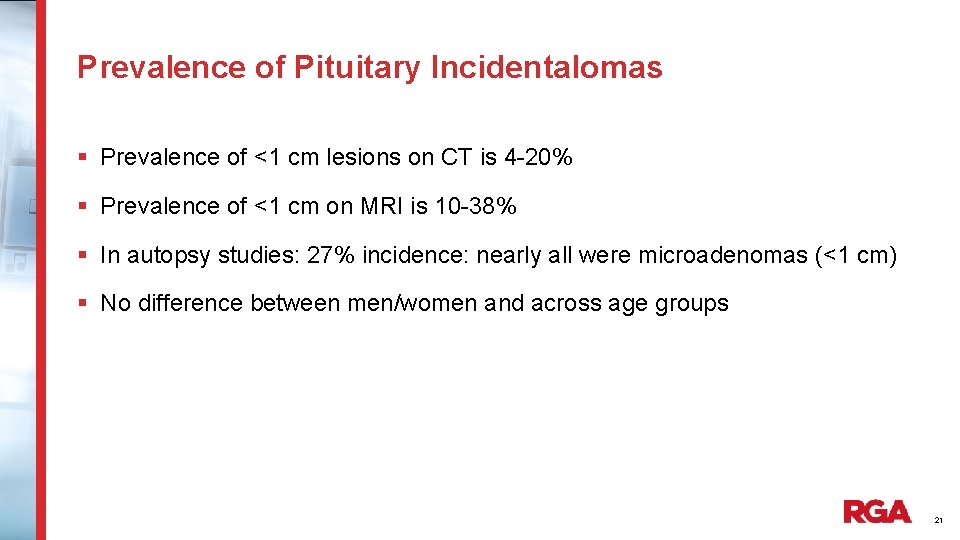 Prevalence of Pituitary Incidentalomas

▪ Prevalence of <1 cm lesions on CT is 4-20%

▪ Prevalence of <1 cm on MRI is 10-38%

▪ In autopsy studies: 27% incidence: nearly all were microadenomas (<1 cm)

▪ No difference between men/women and across age groups

RGA

21